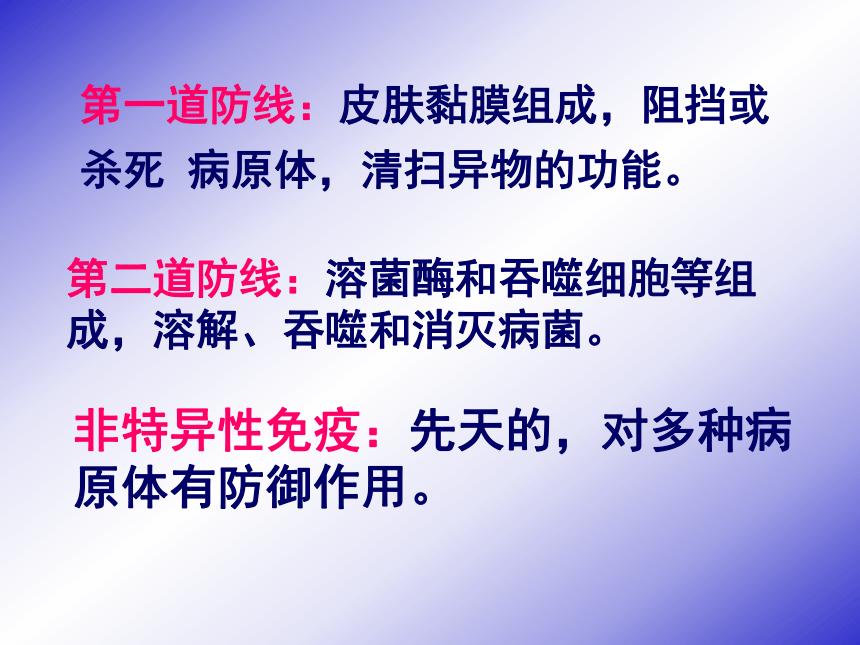 第一道防线：皮肤黏膜组成，阻挡或杀死 病原体，清扫异物的功能。

第二道防线：溶菌酶和吞噬细胞等组成，溶解、吞噬和消灭病菌。

非特异性免疫：先天的，对多种病原体有防御作用。